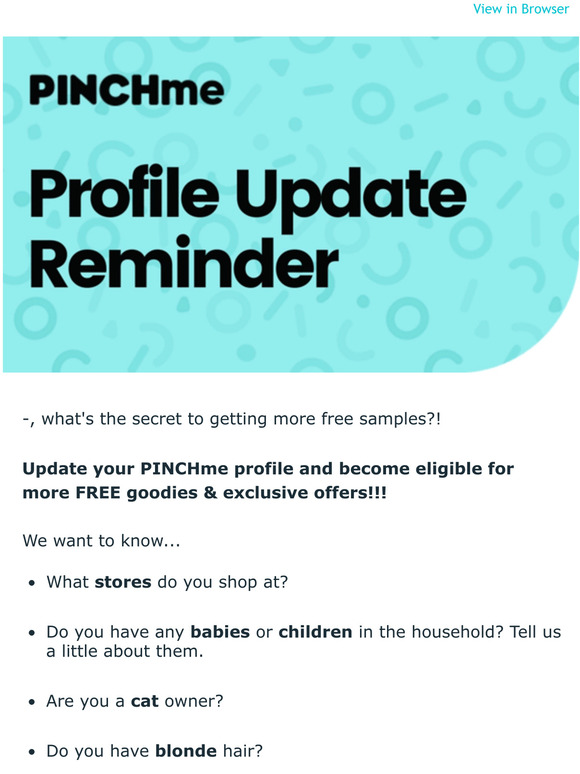 View in Browser

PINCHme

Profile Update Reminder

-, what's the secret to getting more free samples?!

Update your PINCHme profile and become eligible for more FREE goodies & exclusive offers!!!

We want to know...

- What stores do you shop at?
- Do you have any babies or children in the household? Tell us a little about them.
- Are you a cat owner?
- Do you have blonde hair?